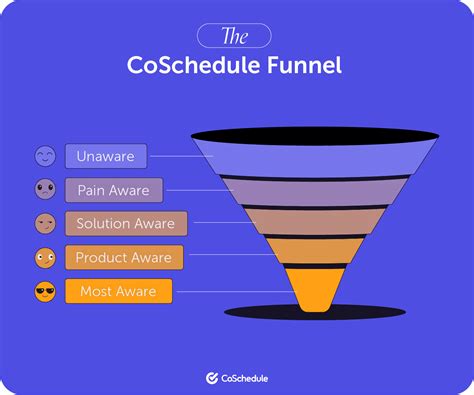 The
CoSchedule Funnel

Unaware
Pain Aware
Solution Aware
Product Aware
Most Aware

CoSchedule